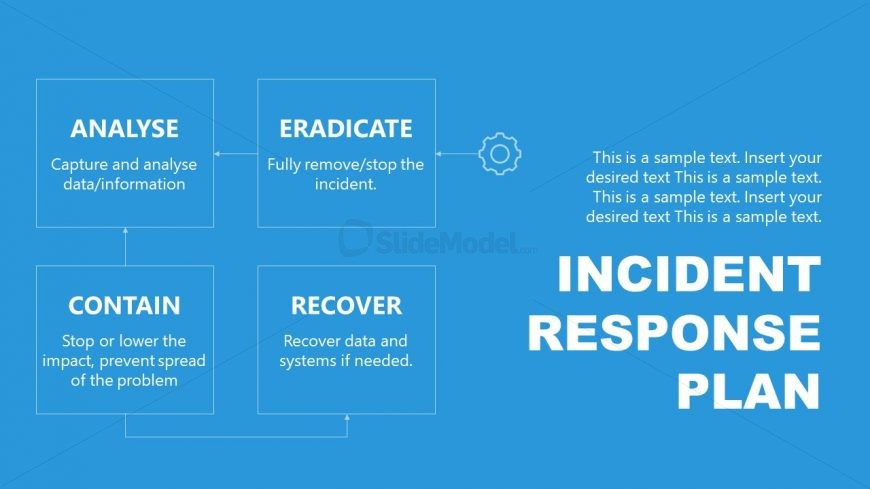 ANALYSE
Capture and analyse data/information

ERADICATE
Fully remove/stop the incident.

CONTAIN
Stop or lower the impact, prevent spread of the problem

RECOVER
Recover data and systems if needed.

SlideModel.com

This is a sample text. Insert your desired text This is a sample text. This is a sample text. Insert your desired text This is a sample text.

INCIDENT RESPONSE PLAN